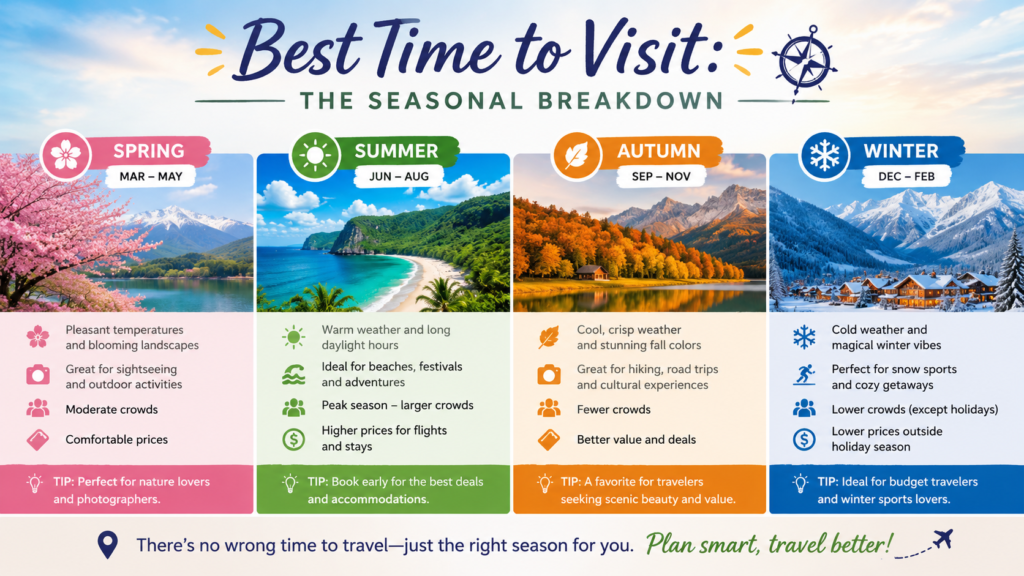 Best Time to Visit:
THE SEASONAL BREAKDOWN

SPRING
MAR – MAY

Pleasant temperatures and blooming landscapes

Great for sightseeing and outdoor activities

Moderate crowds

Comfortable prices

TIP: Perfect for nature lovers and photographers.

SUMMER
JUN – AUG

Warm weather and long daylight hours

Ideal for beaches, festivals and adventures

Peak season – larger crowds

Higher prices for flights and stays

TIP: Book early for the best deals and accommodations.

AUTUMN
SEP – NOV

Cool, crisp weather and stunning fall colors

Great for hiking, road trips and cultural experiences

Fewer crowds

Better value and deals

TIP: A favorite for travelers seeking scenic beauty and value.

WINTER
DEC – FEB

Cold weather and magical winter vibes

Perfect for snow sports and cozy getaways

Lower crowds (except holidays)

Lower prices outside holiday season

TIP: Ideal for budget travelers and winter sports lovers.

There's no wrong time to travel—just the right season for you. Plan smart, travel better!